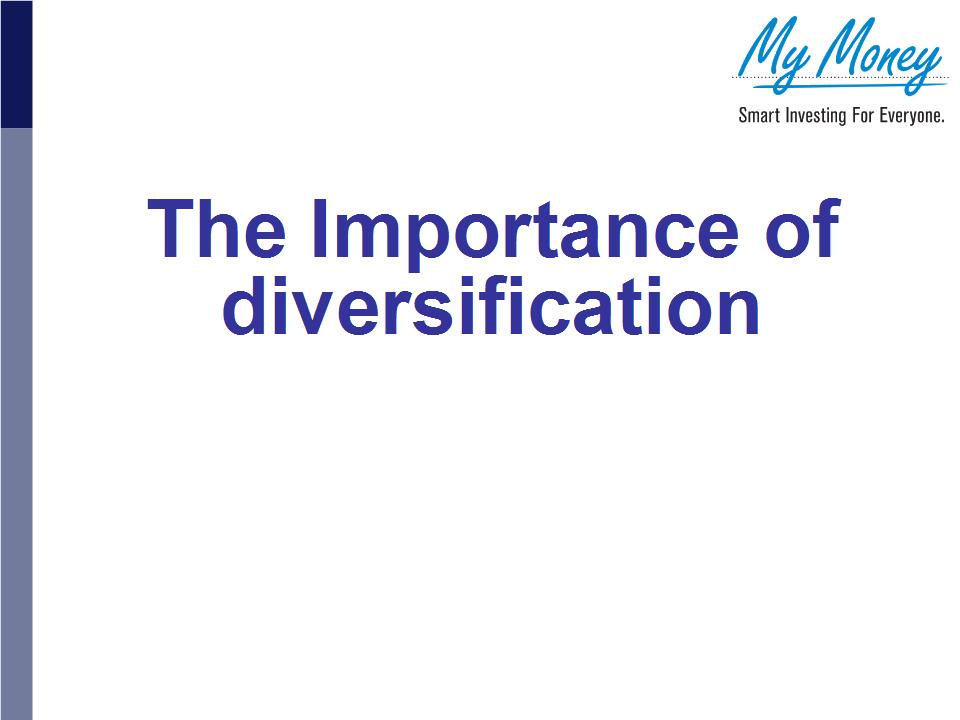 My Money
Smart Investing For Everyone.

The Importance of diversification